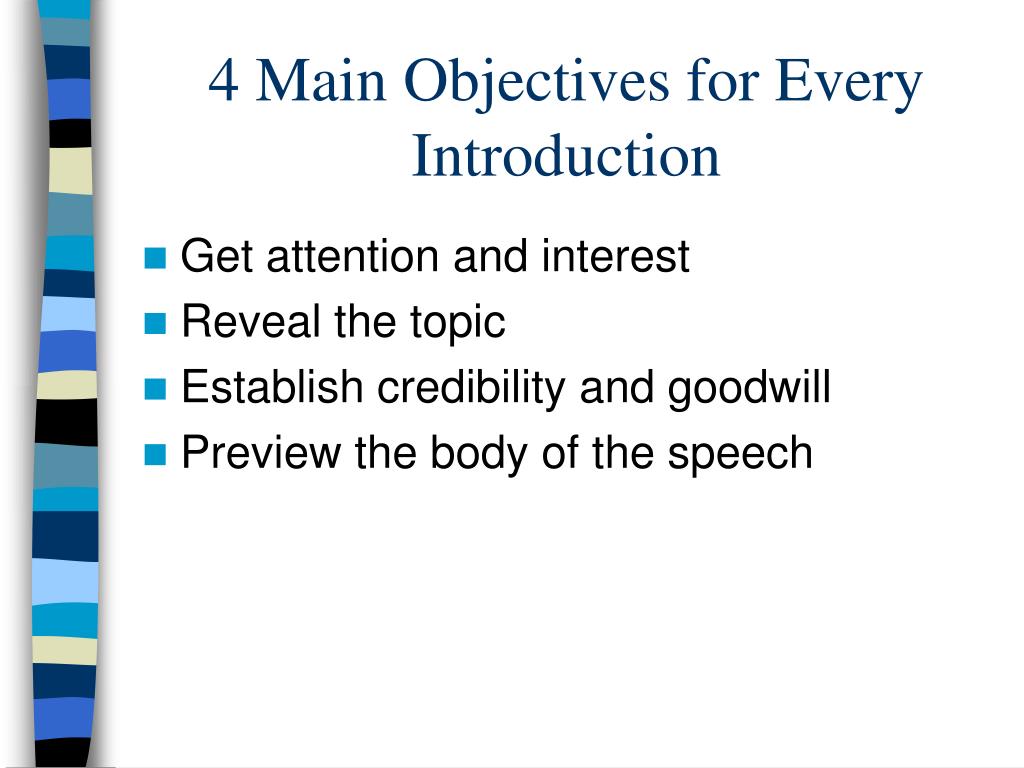 4 Main Objectives for Every Introduction

- Get attention and interest
- Reveal the topic
- Establish credibility and goodwill
- Preview the body of the speech